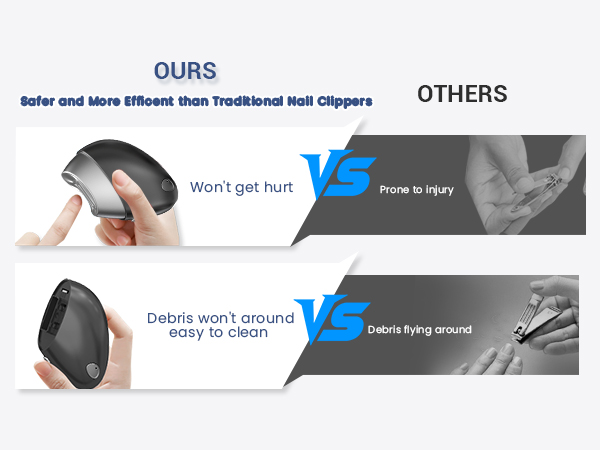 OURS

Safer and More Efficent than Traditional Nail Clippers

OTHERS

Won't get hurt

VS

Prone to injury

Debris won't around easy to clean

VS

Debris flying around